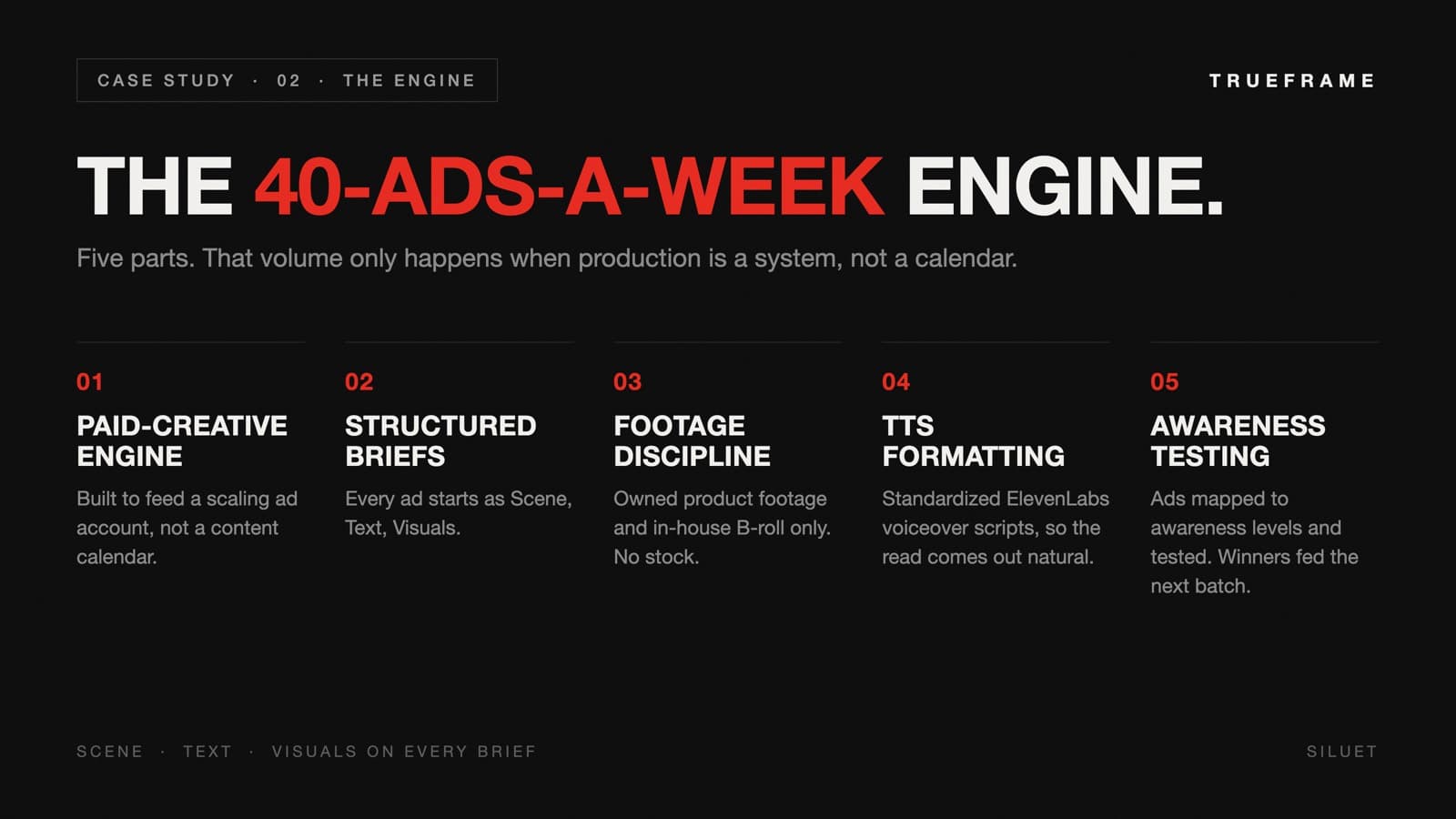 CASE STUDY · 02 · THE ENGINE

TRUEFRAME

THE 40-ADS-A-WEEK ENGINE.

Five parts. That volume only happens when production is a system, not a calendar.

01
PAID-CREATIVE ENGINE
Built to feed a scaling ad account, not a content calendar.

02
STRUCTURED BRIEFS
Every ad starts as Scene, Text, Visuals.

03
FOOTAGE DISCIPLINE
Owned product footage and in-house B-roll only. No stock.

04
TTS FORMATTING
Standardized ElevenLabs voiceover scripts, so the read comes out natural.

05
AWARENESS TESTING
Ads mapped to awareness levels and tested. Winners fed the next batch.

SCENE · TEXT · VISUALS ON EVERY BRIEF

SILUET